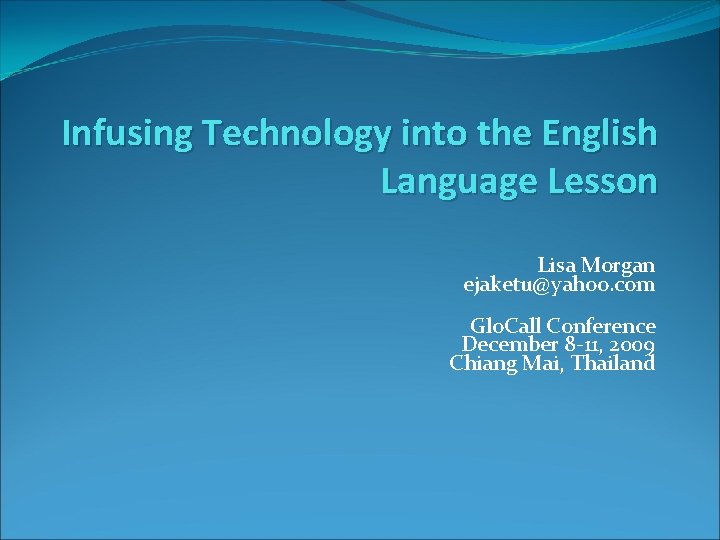 Infusing Technology into the English Language Lesson

Lisa Morgan
ejaketu@yahoo.com

GloCall Conference
December 8-11, 2009
Chiang Mai, Thailand